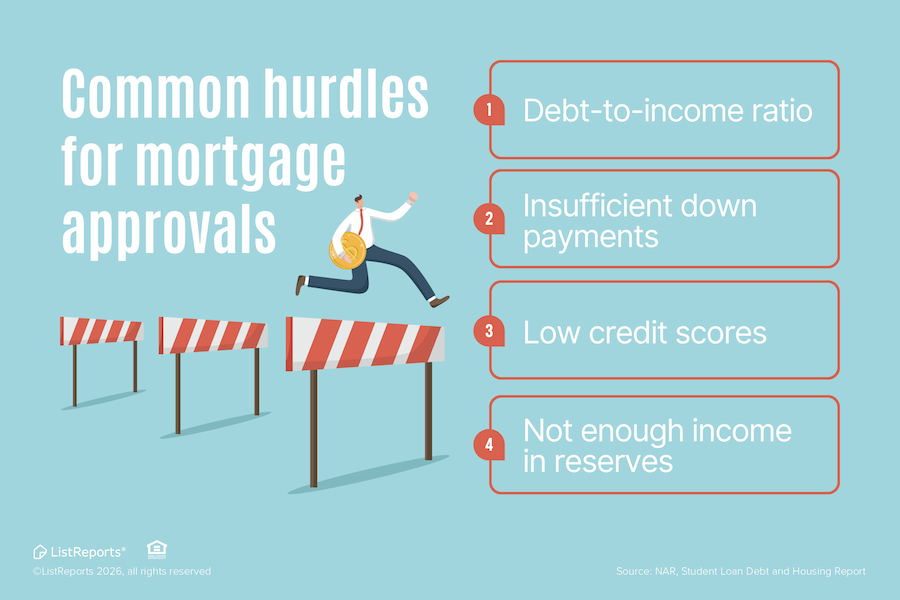 Common hurdles for mortgage approvals

1 Debt-to-income ratio

2 Insufficient down payments

3 Low credit scores

4 Not enough income in reserves

ListReports®
©ListReports 2026, all rights reserved

Source: NAR, Student Loan Debt and Housing Report